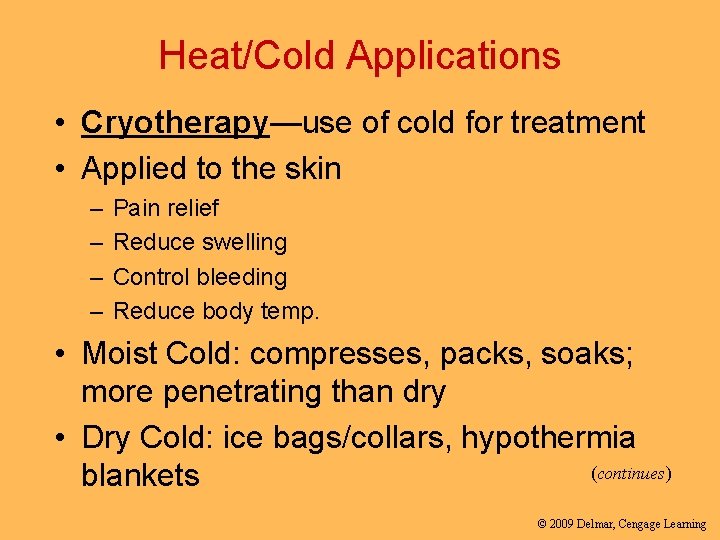 Heat/Cold Applications

• Cryotherapy—use of cold for treatment
• Applied to the skin
– Pain relief
– Reduce swelling
– Control bleeding
– Reduce body temp.
• Moist Cold: compresses, packs, soaks; more penetrating than dry
• Dry Cold: ice bags/collars, hypothermia blankets

(continues)

© 2009 Delmar, Cengage Learning